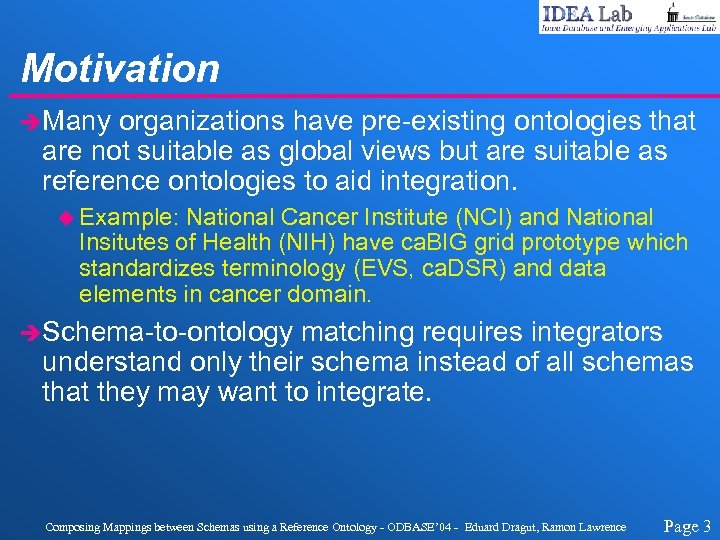 IDEA Lab
Iowa Database and Emerging Applications Lab

Motivation

Many organizations have pre-existing ontologies that are not suitable as global views but are suitable as reference ontologies to aid integration.

Example: National Cancer Institute (NCI) and National Insitutes of Health (NIH) have caBIG grid prototype which standardizes terminology (EVS, caDSR) and data elements in cancer domain.

Schema-to-ontology matching requires integrators understand only their schema instead of all schemas that they may want to integrate.

Composing Mappings between Schemas using a Reference Ontology - ODBASE'04 - Eduard Dragut, Ramon Lawrence

Page 3